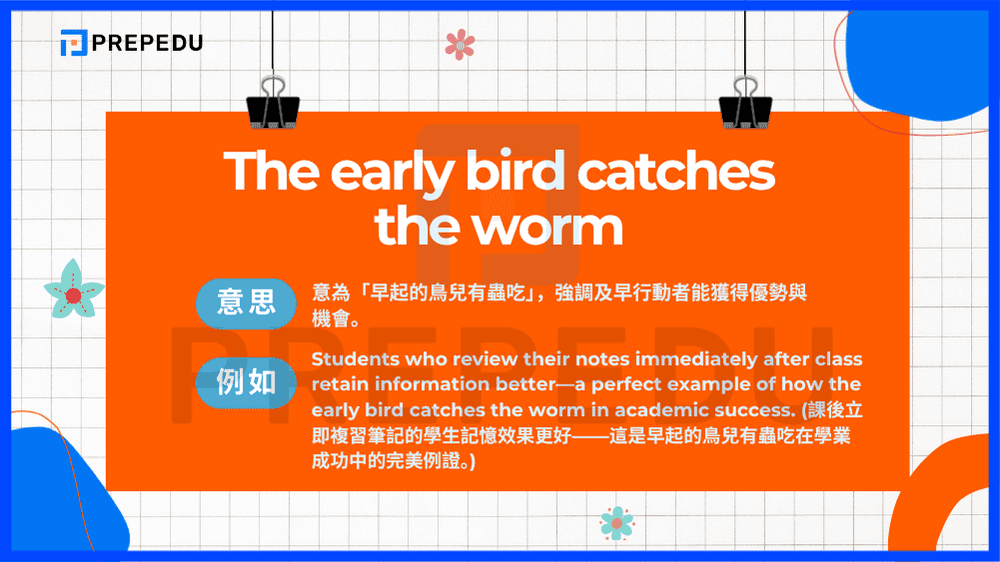 PREPEDU

The early bird catches the worm

意思
意為「早起的鳥兒有蟲吃」，強調及早行動者能獲得優勢與機會。

例如
Students who review their notes immediately after class retain information better—a perfect example of how the early bird catches the worm in academic success. (課後立即複習筆記的學生記憶效果更好——這是早起的鳥兒有蟲吃在學業成功中的完美例證。)

PREPEDU